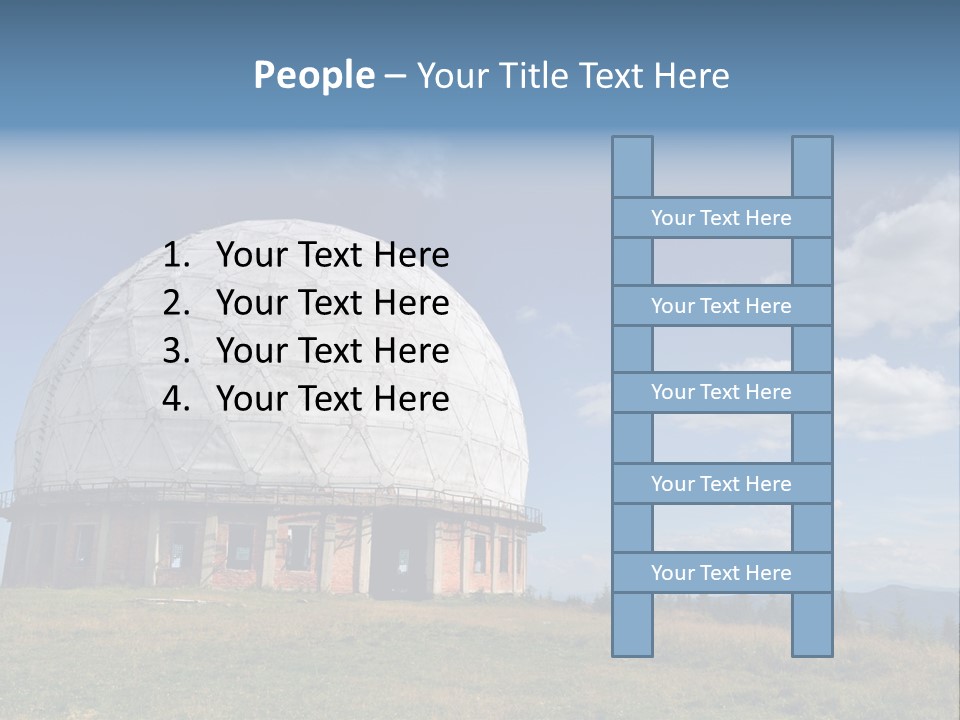 People – Your Title Text Here

1. Your Text Here
2. Your Text Here
3. Your Text Here
4. Your Text Here

Your Text Here

Your Text Here

Your Text Here

Your Text Here

Your Text Here